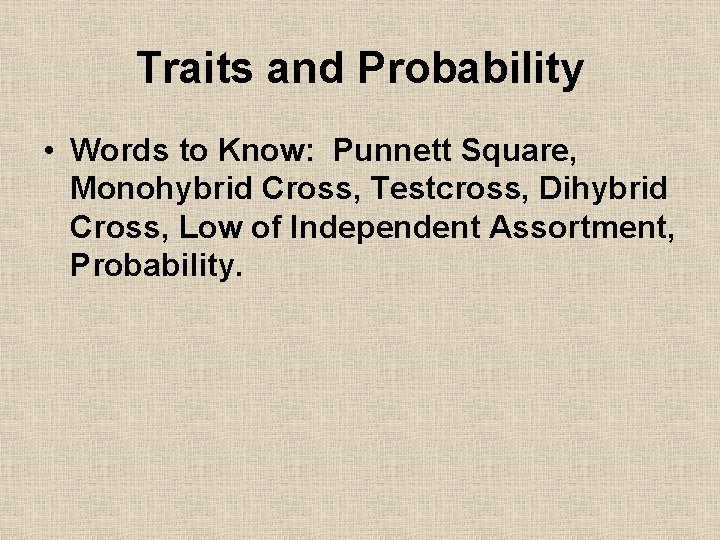 Traits and Probability

• Words to Know: Punnett Square, Monohybrid Cross, Testcross, Dihybrid Cross, Low of Independent Assortment, Probability.